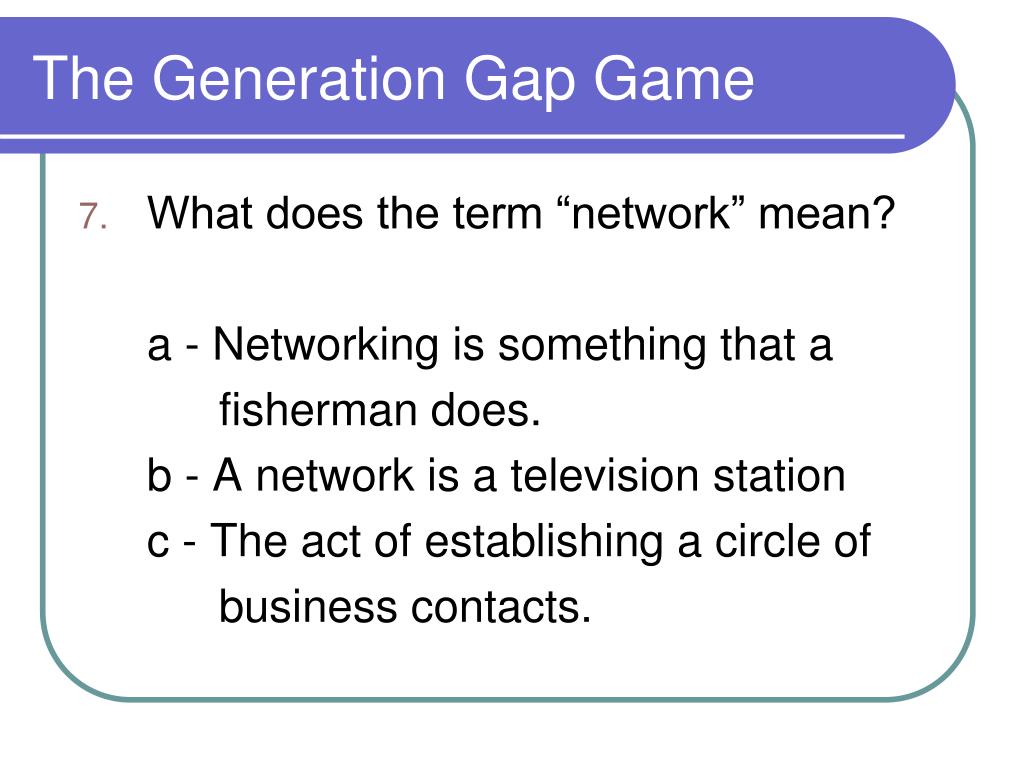 The Generation Gap Game

7. What does the term “network” mean?

a - Networking is something that a fisherman does.

b - A network is a television station

c - The act of establishing a circle of business contacts.